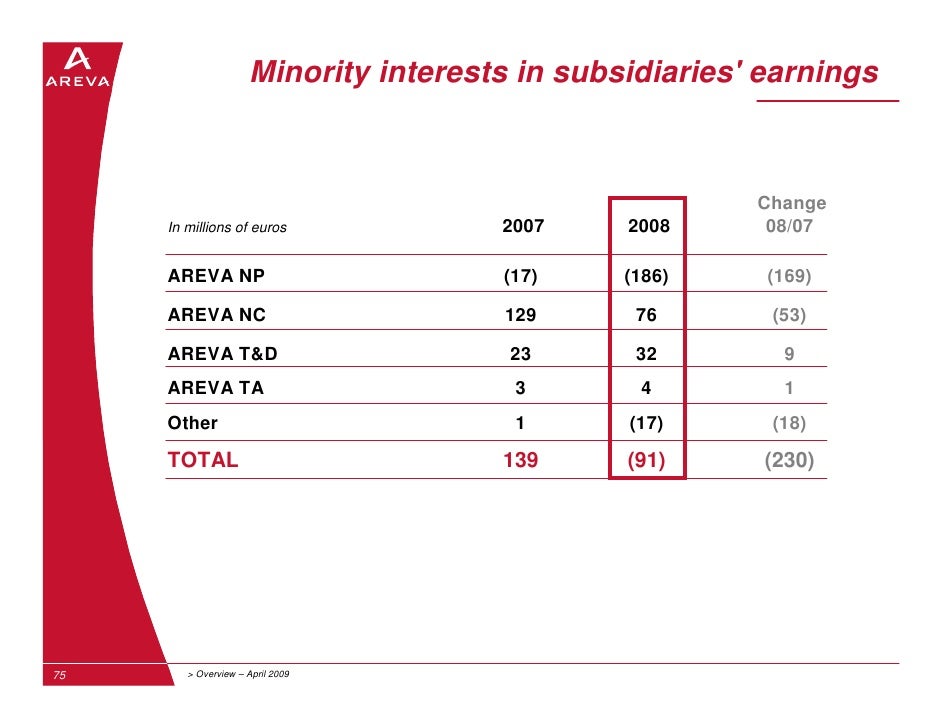 AREVA

Minority interests in subsidiaries' earnings

| In millions of euros | 2007 | 2008 | Change 08/07 |
|---|---|---|---|
| AREVA NP | (17) | (186) | (169) |
| AREVA NC | 129 | 76 | (53) |
| AREVA T&D | 23 | 32 | 9 |
| AREVA TA | 3 | 4 | 1 |
| Other | 1 | (17) | (18) |
| TOTAL | 139 | (91) | (230) |

75 > Overview – April 2009